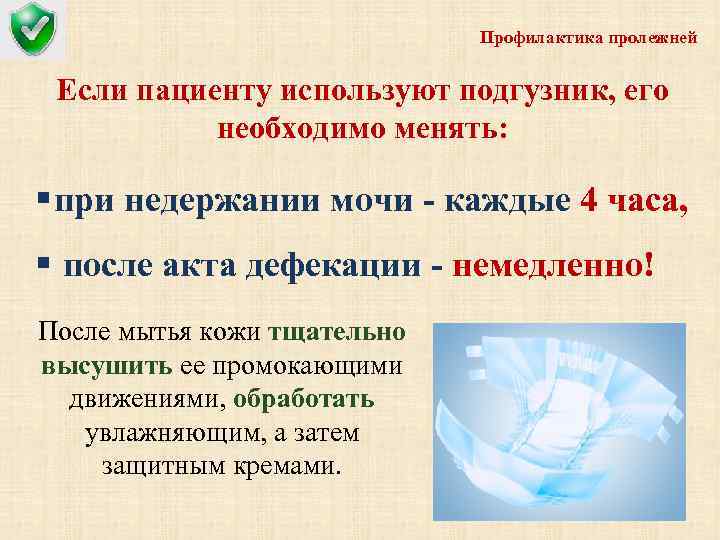 Профилактика пролежней

Если пациенту используют подгузник, его необходимо менять:

▪ при недержании мочи - каждые 4 часа,

▪ после акта дефекации - немедленно!

После мытья кожи тщательно высушить ее промокающими движениями, обработать увлажняющим, а затем защитным кремами.